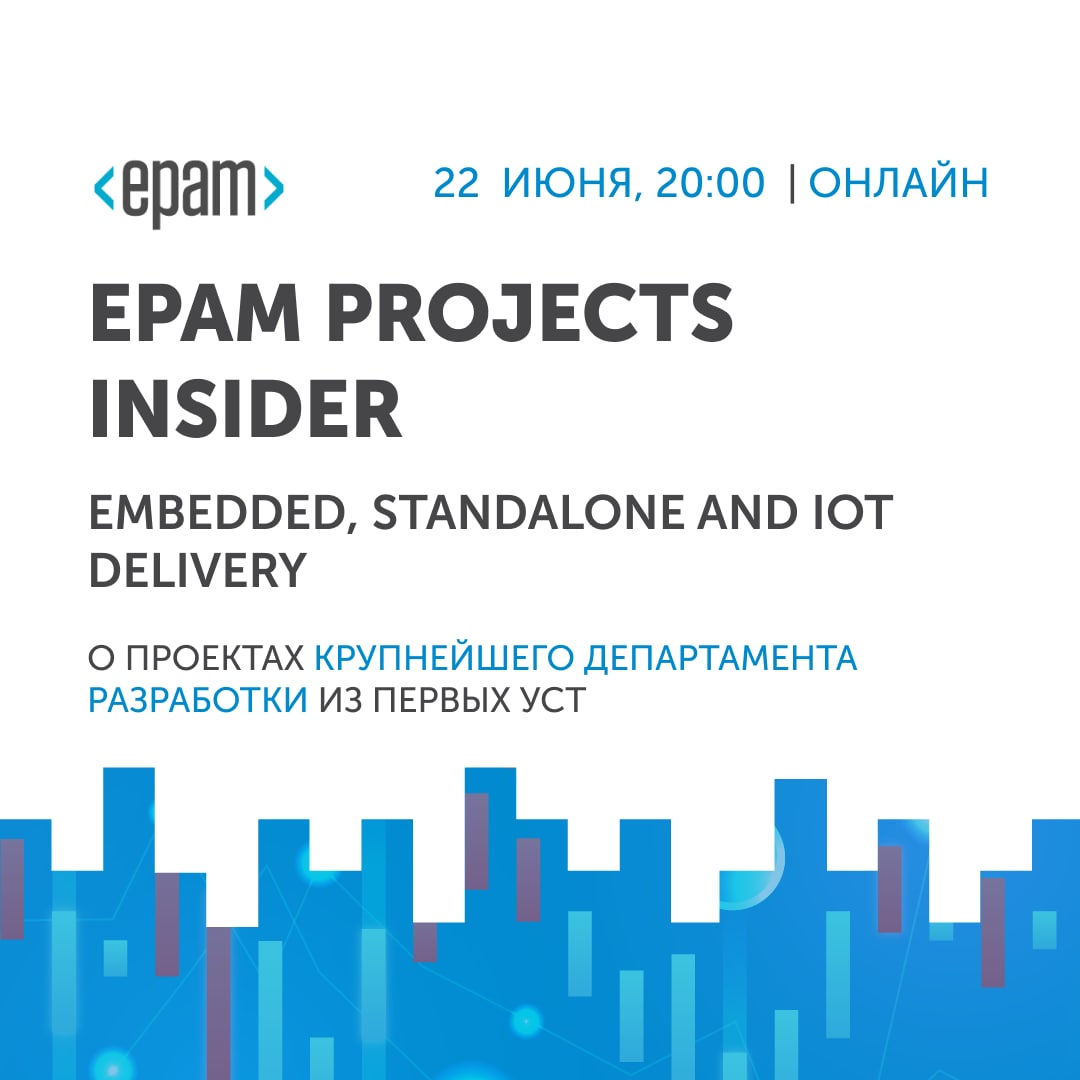 <epam>

22 ИЮНЯ, 20:00 | ОНЛАЙН

EPAM PROJECTS INSIDER

EMBEDDED, STANDALONE AND IOT DELIVERY

О ПРОЕКТАХ КРУПНЕЙШЕГО ДЕПАРТАМЕНТА РАЗРАБОТКИ ИЗ ПЕРВЫХ УСТ